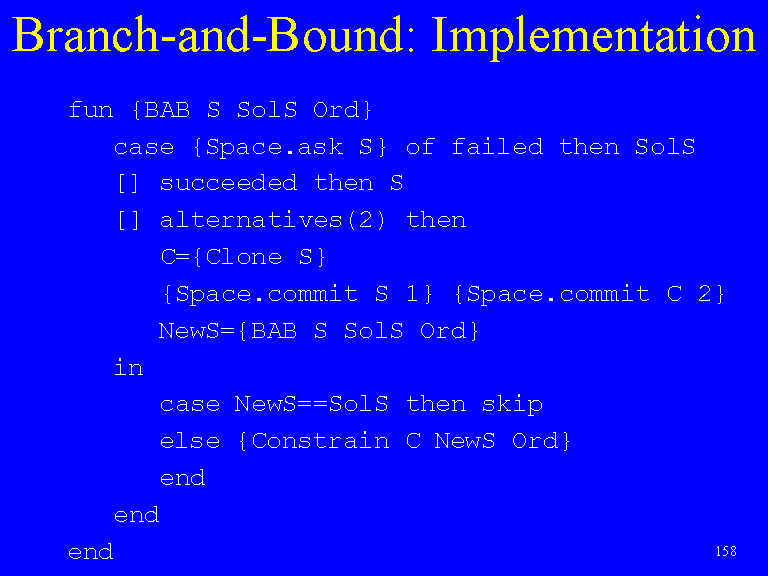 Branch-and-Bound: Implementation

fun {BAB S SolS Ord}
case {Space.ask S} of failed then SolS
[] succeeded then S
[] alternatives(2) then
C={Clone S}
{Space.commit S 1} {Space.commit C 2}
NewS={BAB S SolS Ord}
in
case NewS==SolS then skip
else {Constrain C NewS Ord}
end
end
end

158